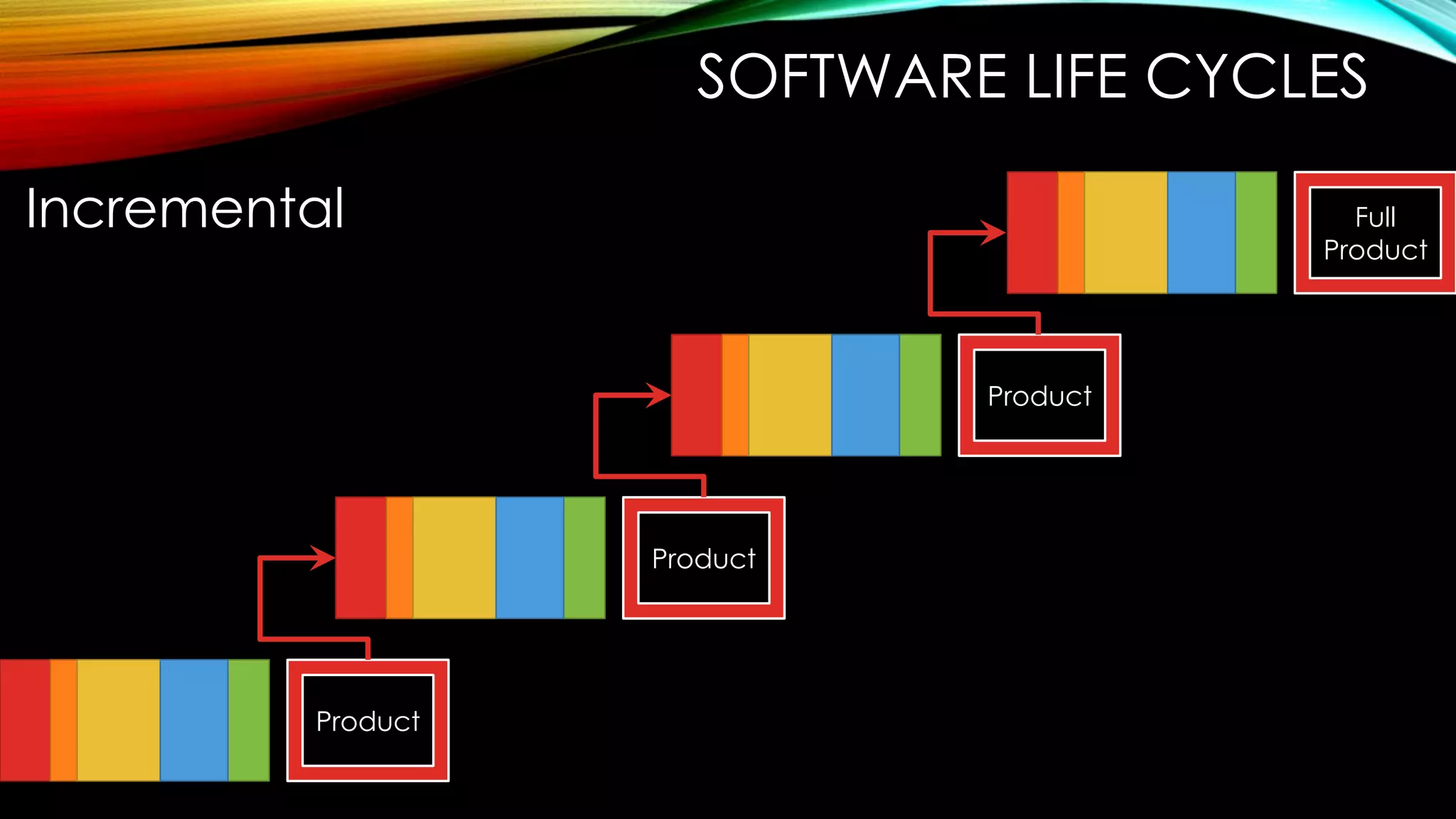 SOFTWARE LIFE CYCLES

Incremental

Full Product

Product

Product

Product